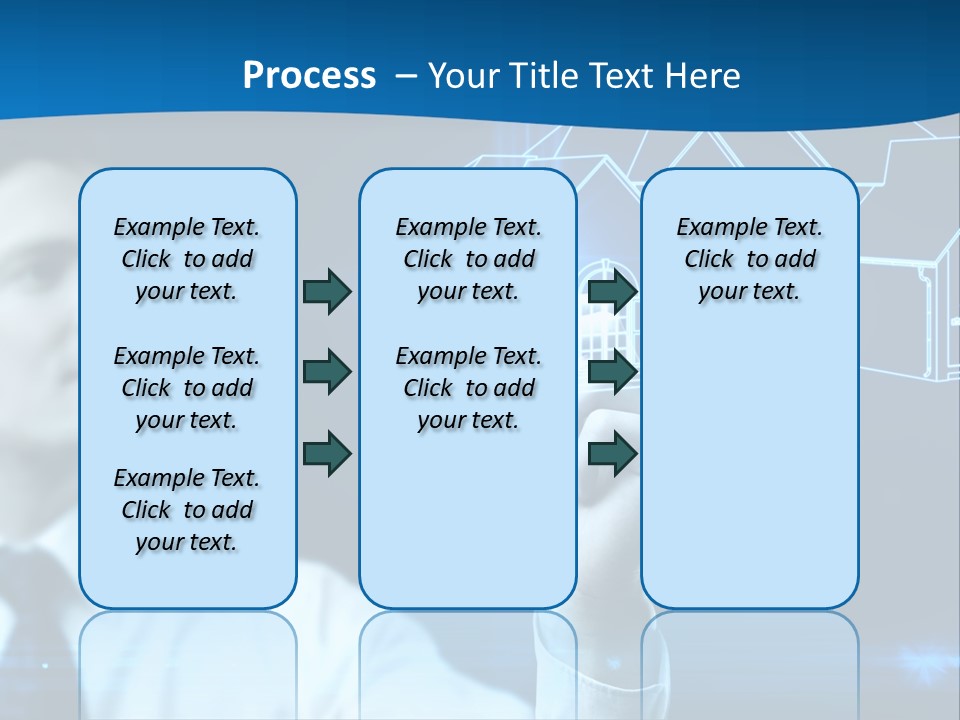 Process – Your Title Text Here

Example Text. Click to add your text.

Example Text. Click to add your text.

Example Text. Click to add your text.

Example Text. Click to add your text.

Example Text. Click to add your text.

Example Text. Click to add your text.